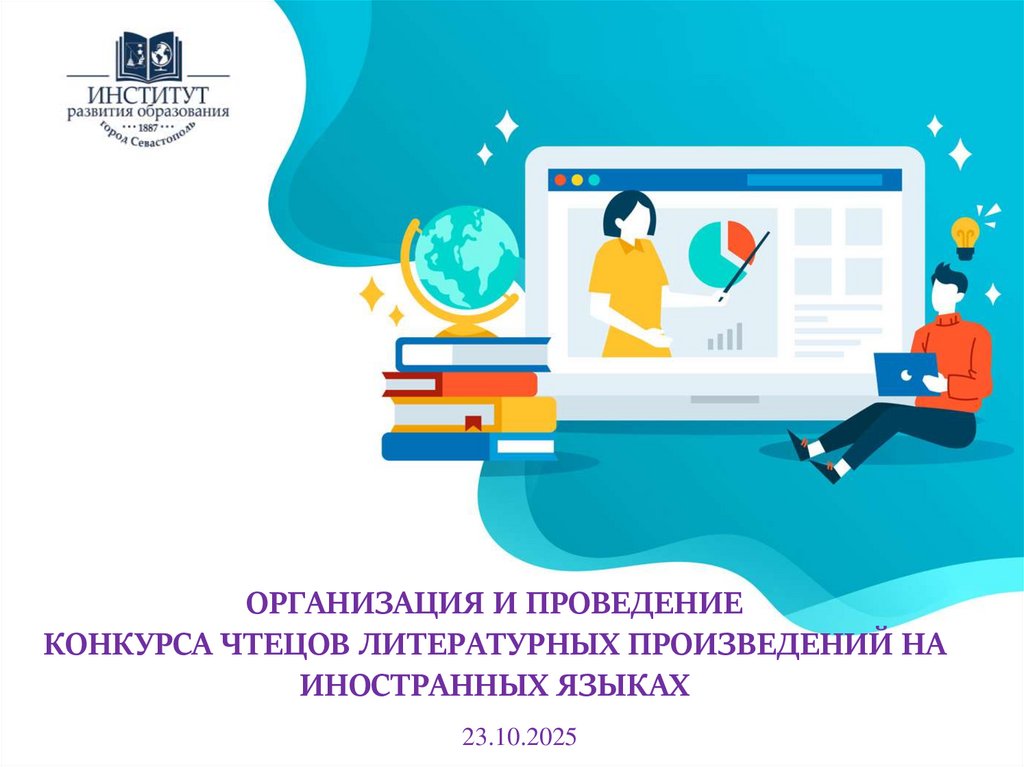 ИНСТИТУТ
развития образования
1887
город Севастополь

ОРГАНИЗАЦИЯ И ПРОВЕДЕНИЕ
КОНКУРСА ЧТЕЦОВ ЛИТЕРАТУРНЫХ ПРОИЗВЕДЕНИЙ НА ИНОСТРАННЫХ ЯЗЫКАХ

23.10.2025